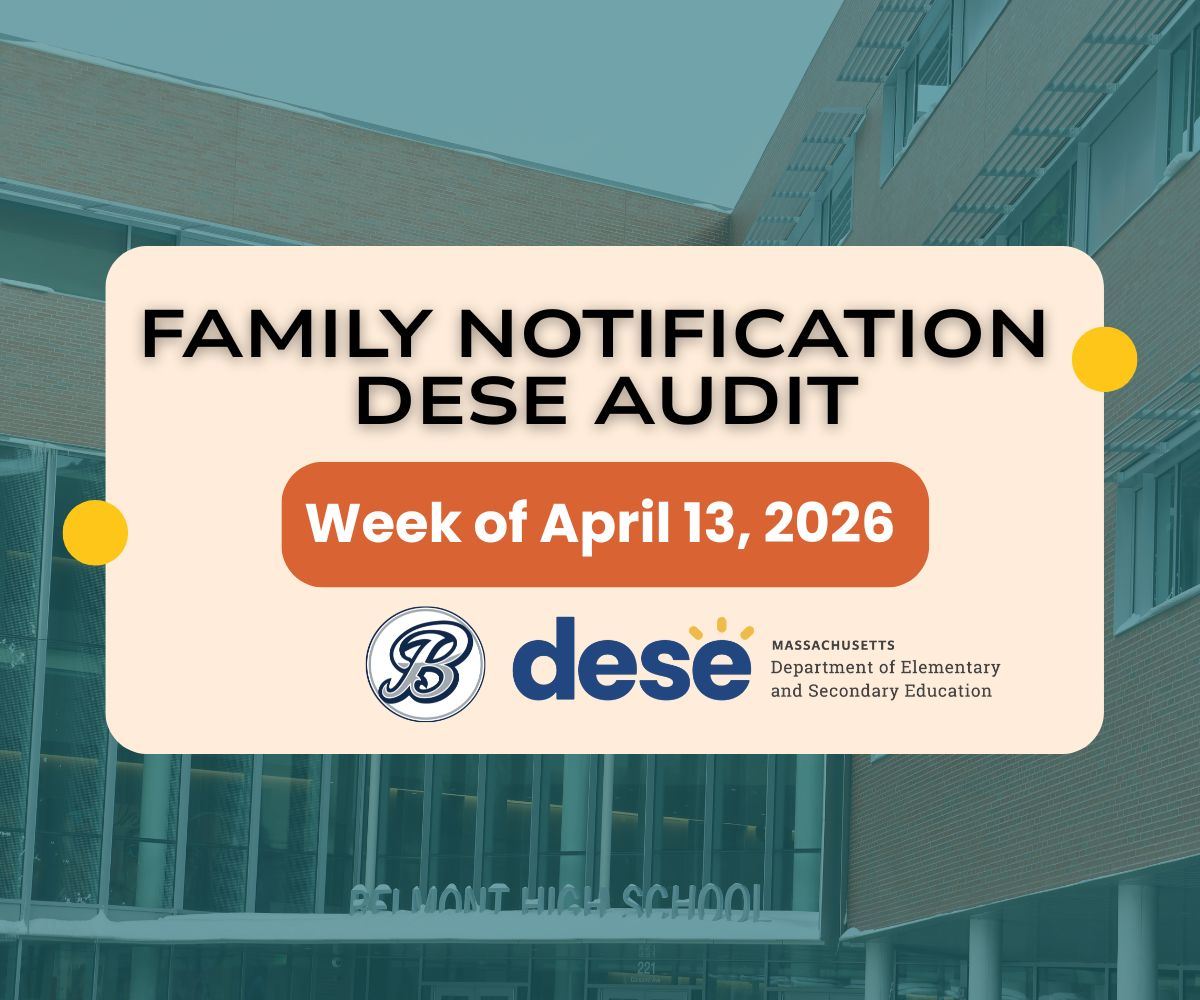 FAMILY NOTIFICATION
DESE AUDIT

Week of April 13, 2026

B

dese MASSACHUSETTS
Department of Elementary
and Secondary Education

BELMONT HIGH SCHOOL

221